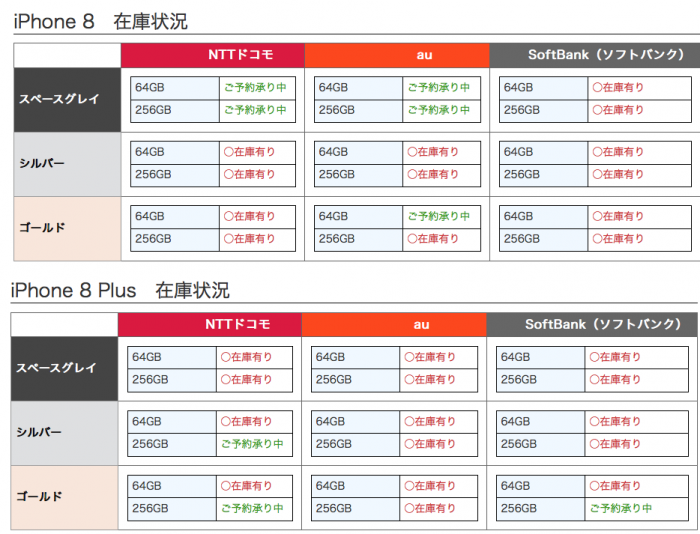 iPhone 8　在庫状況

| | NTTドコモ | au | SoftBank（ソフトバンク） |
|---|---|---|---|
| スペースグレイ | 64GB ご予約承り中<br>256GB ご予約承り中 | 64GB ご予約承り中<br>256GB ご予約承り中 | 64GB ○在庫有り<br>256GB ○在庫有り |
| シルバー | 64GB ○在庫有り<br>256GB ○在庫有り | 64GB ○在庫有り<br>256GB ○在庫有り | 64GB ○在庫有り<br>256GB ○在庫有り |
| ゴールド | 64GB ○在庫有り<br>256GB ○在庫有り | 64GB ご予約承り中<br>256GB ○在庫有り | 64GB ○在庫有り<br>256GB ○在庫有り |

iPhone 8 Plus　在庫状況

| | NTTドコモ | au | SoftBank（ソフトバンク） |
|---|---|---|---|
| スペースグレイ | 64GB ○在庫有り<br>256GB ○在庫有り | 64GB ○在庫有り<br>256GB ○在庫有り | 64GB ○在庫有り<br>256GB ○在庫有り |
| シルバー | 64GB ○在庫有り<br>256GB ご予約承り中 | 64GB ○在庫有り<br>256GB ○在庫有り | 64GB ○在庫有り<br>256GB ○在庫有り |
| ゴールド | 64GB ○在庫有り<br>256GB ご予約承り中 | 64GB ○在庫有り<br>256GB ○在庫有り | 64GB ○在庫有り<br>256GB ご予約承り中 |